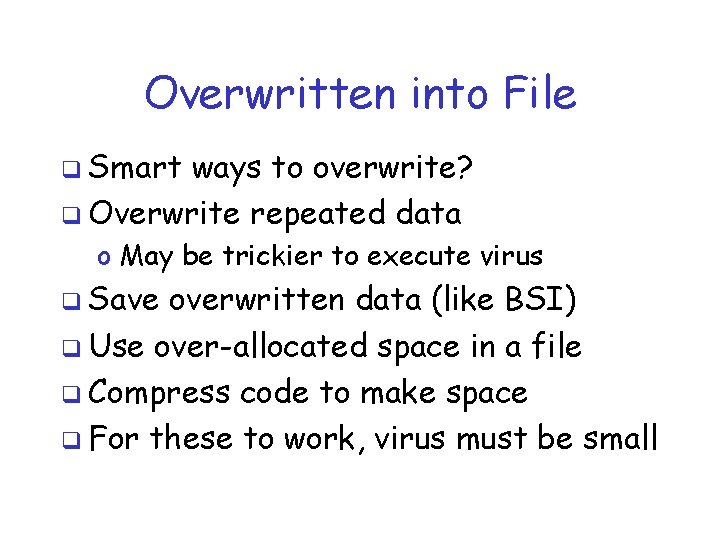 Overwritten into File

❑ Smart ways to overwrite?
❑ Overwrite repeated data
o May be trickier to execute virus
❑ Save overwritten data (like BSI)
❑ Use over-allocated space in a file
❑ Compress code to make space
❑ For these to work, virus must be small